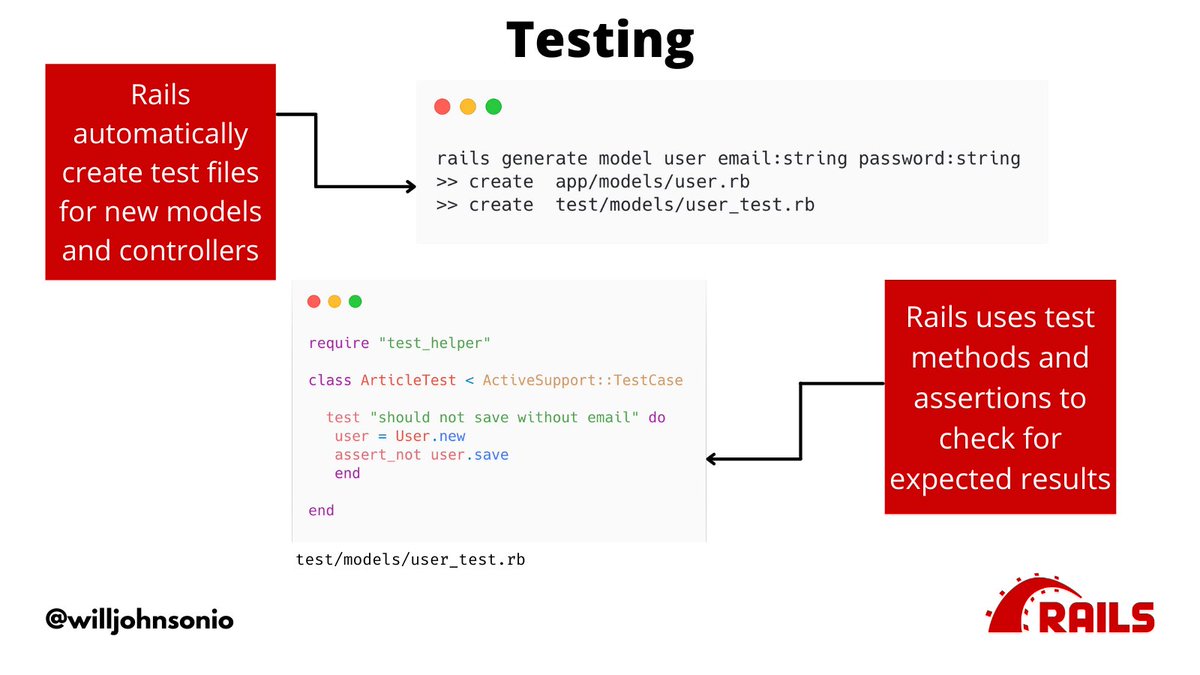 Testing

Rails automatically create test files for new models and controllers

rails generate model user email:string password:string
>> create  app/models/user.rb
>> create  test/models/user_test.rb

require "test_helper"

class ArticleTest < ActiveSupport::TestCase

  test "should not save without email" do
   user = User.new
   assert_not user.save
   end

end

test/models/user_test.rb

Rails uses test methods and assertions to check for expected results

@willjohnsonio

RAILS